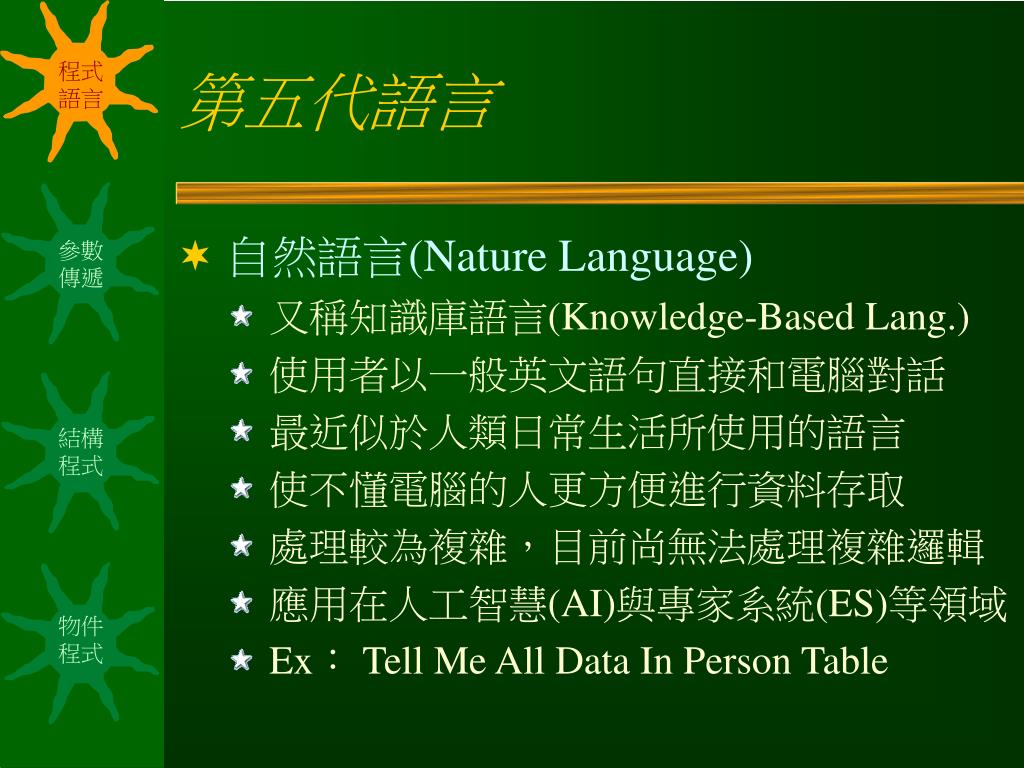 程式語言

參數傳遞

結構程式

物件程式

第五代語言

自然語言(Nature Language)

又稱知識庫語言(Knowledge-Based Lang.)

使用者以一般英文語句直接和電腦對話

最近似於人類日常生活所使用的語言

使不懂電腦的人更方便進行資料存取

處理較為複雜，目前尚無法處理複雜邏輯

應用在人工智慧(AI)與專家系統(ES)等領域

Ex： Tell Me All Data In Person Table